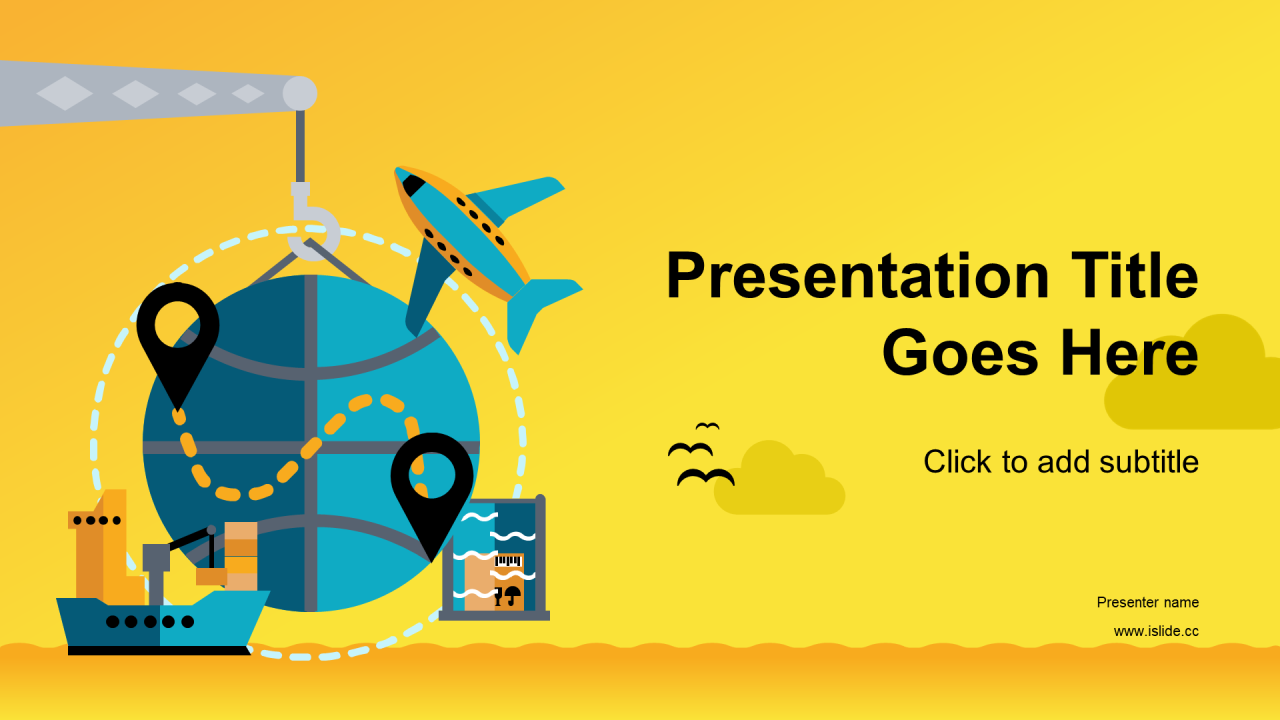 Presentation Title Goes Here

Click to add subtitle

Presenter name

www.islide.cc